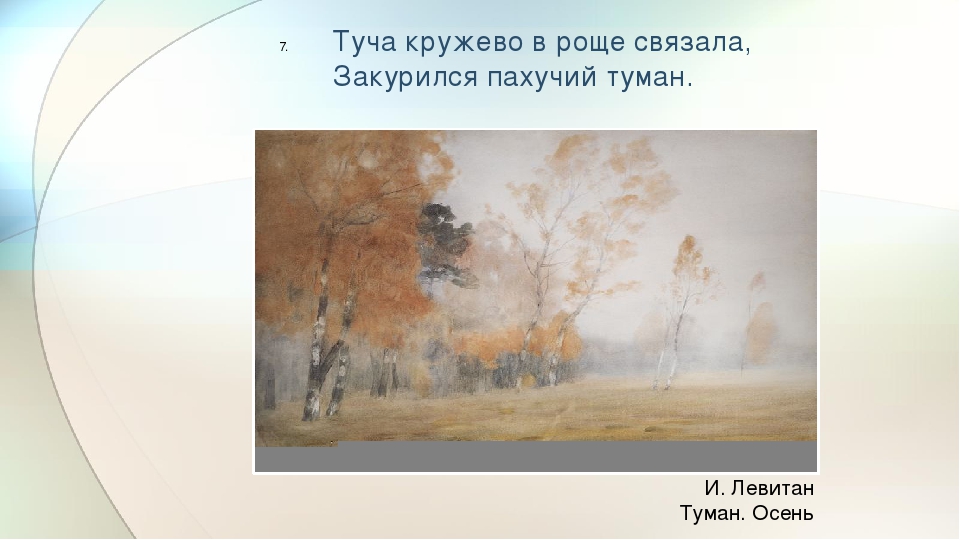 7. Туча кружево в роще связала,
Закурился пахучий туман.

И. Левитан
Туман. Осень